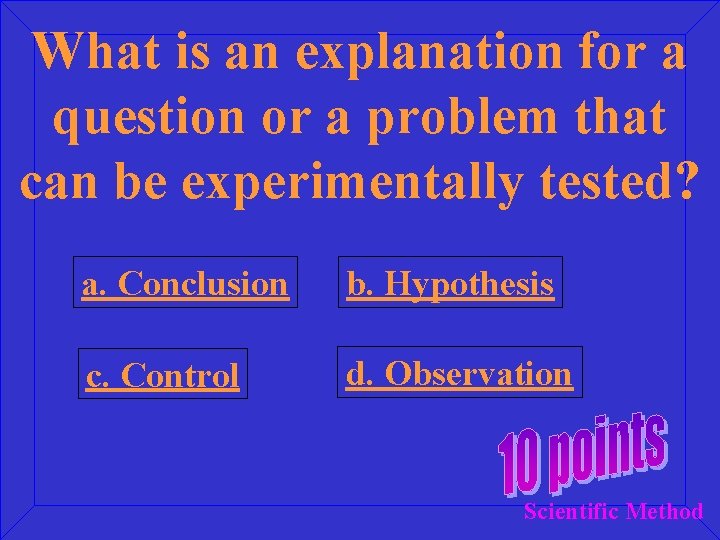 What is an explanation for a question or a problem that can be experimentally tested?

a. Conclusion

b. Hypothesis

c. Control

d. Observation

10 points

Scientific Method